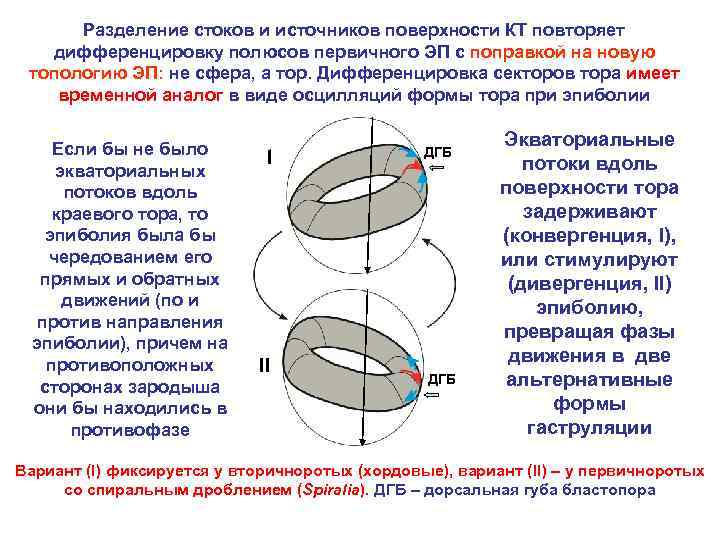 Разделение стоков и источников поверхности КТ повторяет дифференцировку полюсов первичного ЭП с поправкой на новую топологию ЭП: не сфера, а тор. Дифференцировка секторов тора имеет временной аналог в виде осцилляций формы тора при эпиболии

Если бы не было экваториальных потоков вдоль краевого тора, то эпиболия была бы чередованием его прямых и обратных движений (по и против направления эпиболии), причем на противоположных сторонах зародыша они бы находились в противофазе

I

ДГБ

II

ДГБ

Экваториальные потоки вдоль поверхности тора задерживают (конвергенция, I), или стимулируют (дивергенция, II) эпиболию, превращая фазы движения в две альтернативные формы гаструляции

Вариант (I) фиксируется у вторичноротых (хордовые), вариант (II) – у первичноротых со спиральным дроблением (Spiralia). ДГБ – дорсальная губа бластопора